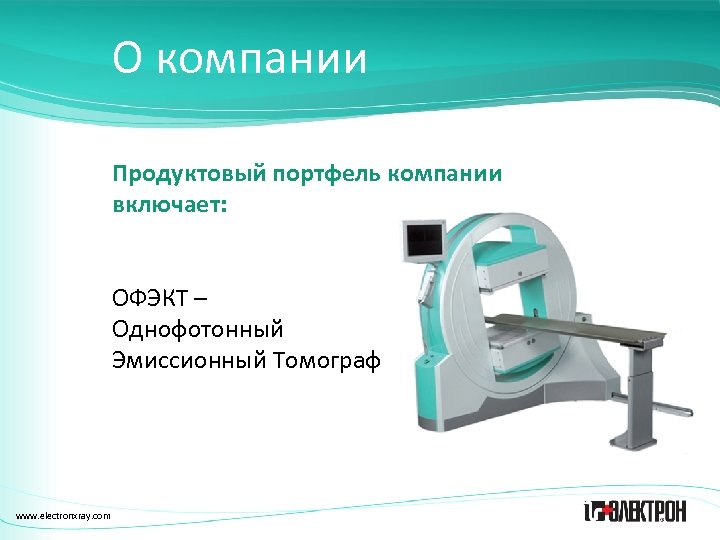 О компании

Продуктовый портфель компании включает:

ОФЭКТ –
Однофотонный
Эмиссионный Томограф

www.electronxray.com

ЭЛЕКТРОН